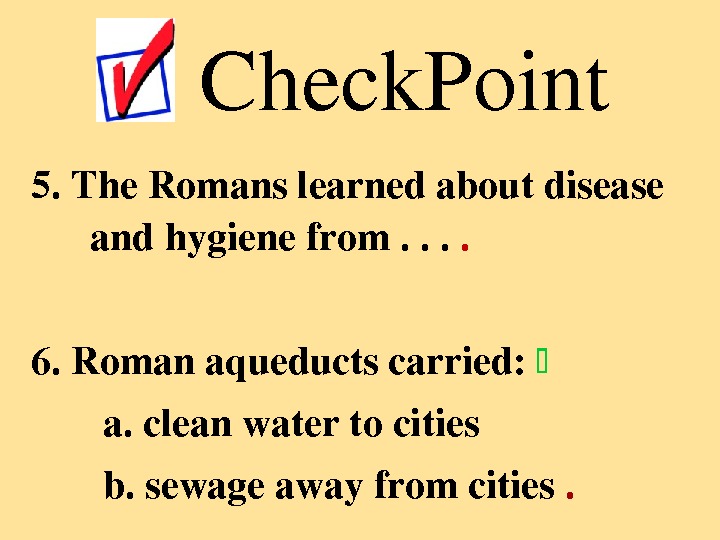 CheckPoint

5. The Romans learned about disease and hygiene from . . . .

6. Roman aqueducts carried: 

a. clean water to cities

b. sewage away from cities .